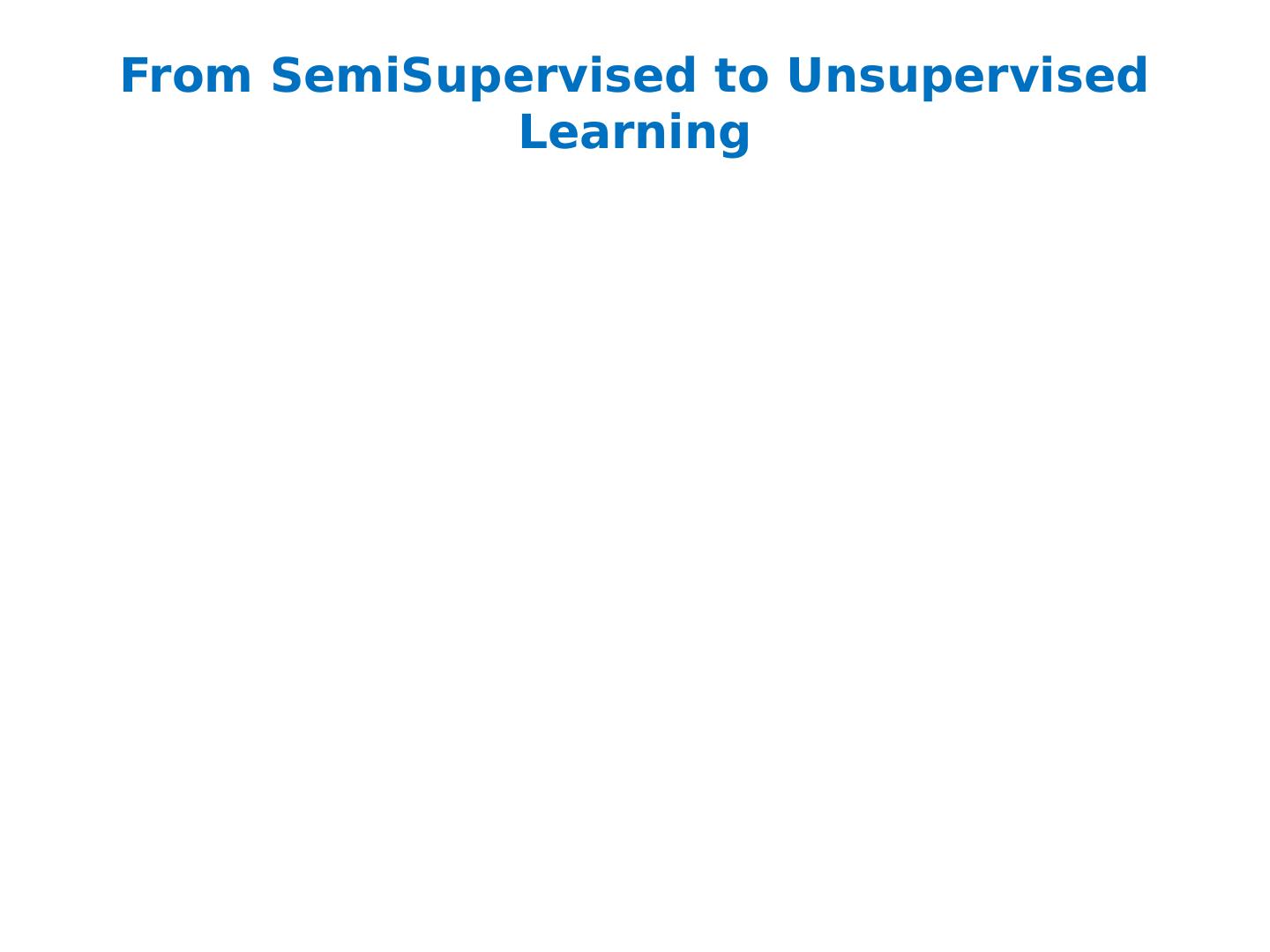 From SemiSupervised to Unsupervised Learning